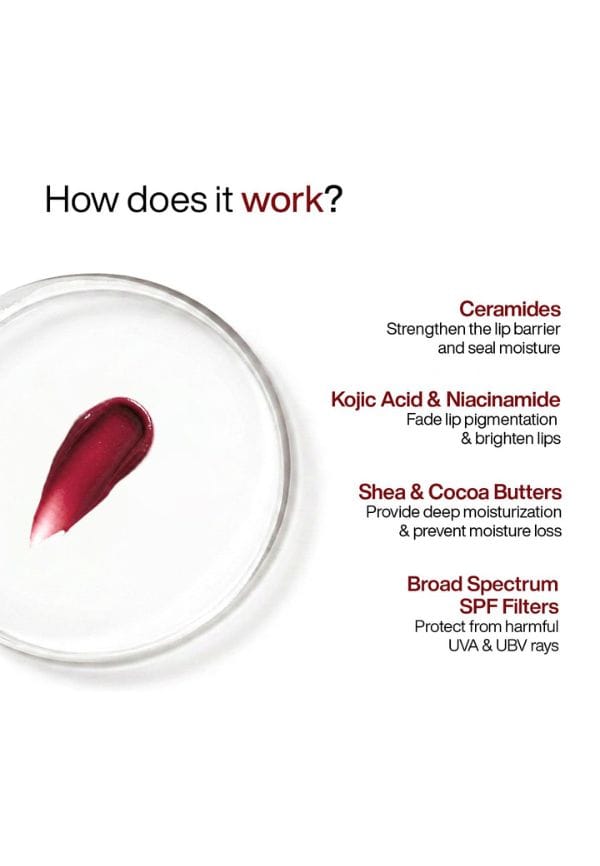 How does it work?

Ceramides
Strengthen the lip barrier and seal moisture

Kojic Acid & Niacinamide
Fade lip pigmentation & brighten lips

Shea & Cocoa Butters
Provide deep moisturization & prevent moisture loss

Broad Spectrum SPF Filters
Protect from harmful UVA & UBV rays